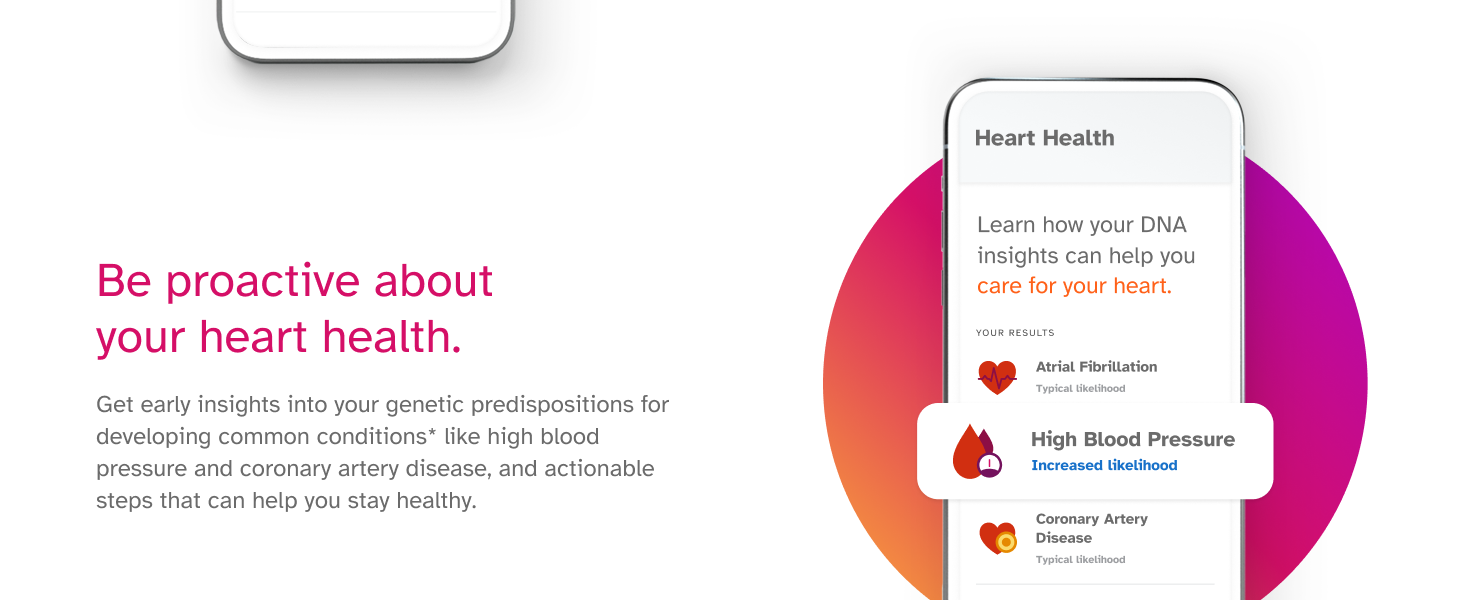 Be proactive about your heart health.

Get early insights into your genetic predispositions for developing common conditions* like high blood pressure and coronary artery disease, and actionable steps that can help you stay healthy.

Heart Health

Learn how your DNA insights can help you care for your heart.

YOUR RESULTS

Atrial Fibrillation
Typical likelihood

High Blood Pressure
Increased likelihood

Coronary Artery Disease
Typical likelihood